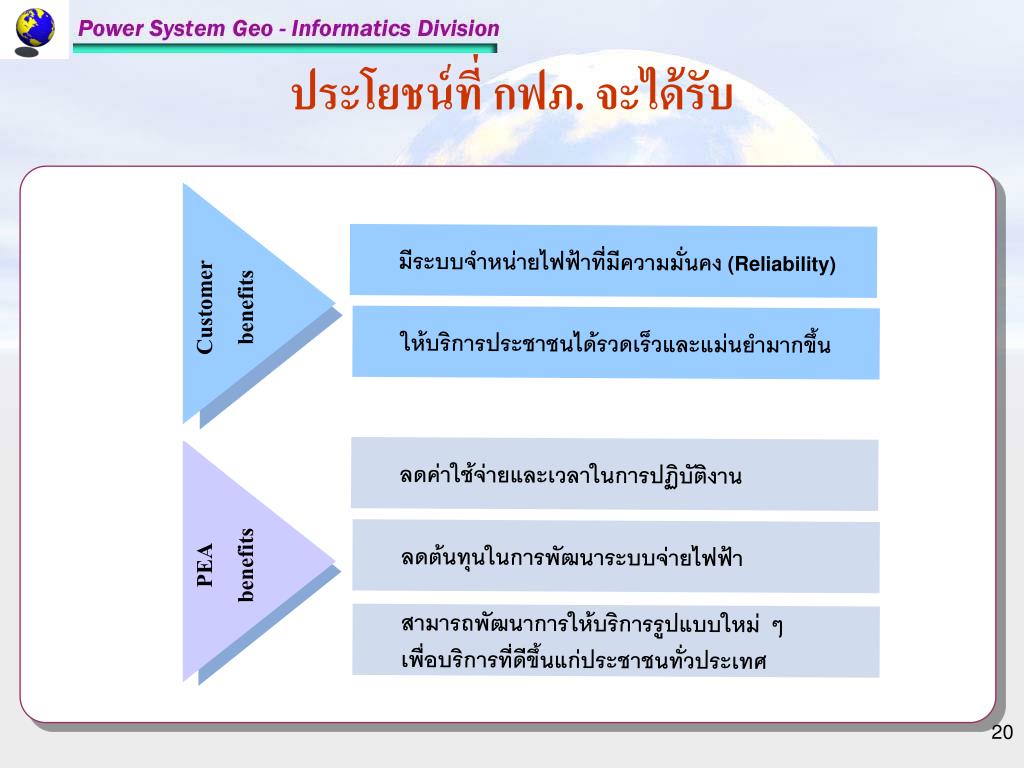 Power System Geo - Informatics Division

ประโยชน์ที่ กฟภ. จะได้รับ

Customer benefits

มีระบบจำหน่ายไฟฟ้าที่มีความมั่นคง (Reliability)

ให้บริการประชาชนได้รวดเร็วและแม่นยำมากขึ้น

PEA benefits

ลดค่าใช้จ่ายและเวลาในการปฏิบัติงาน

ลดต้นทุนในการพัฒนาระบบจ่ายไฟฟ้า

สามารถพัฒนาการให้บริการรูปแบบใหม่ ๆ เพื่อบริการที่ดีขึ้นแก่ประชาชนทั่วประเทศ

20